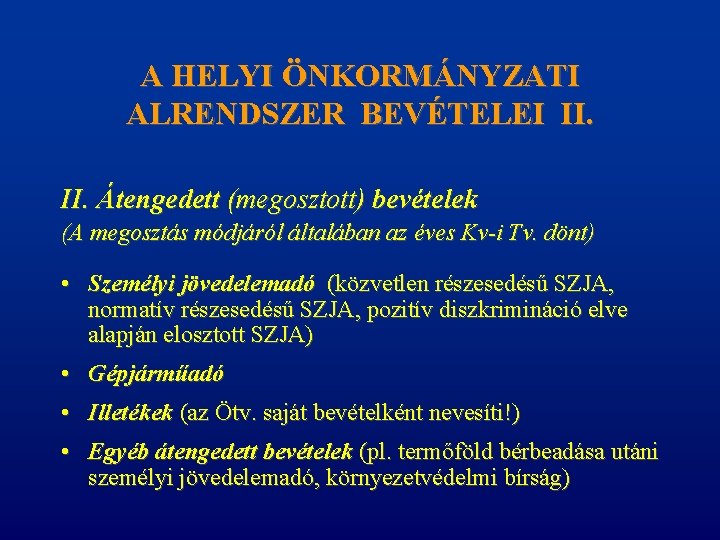 A HELYI ÖNKORMÁNYZATI ALRENDSZER BEVÉTELEI II.

II. Átengedett (megosztott) bevételek
(A megosztás módjáról általában az éves Kv-i Tv. dönt)

• Személyi jövedelemadó (közvetlen részesedésű SZJA, normatív részesedésű SZJA, pozitív diszkrimináció elve alapján elosztott SZJA)

• Gépjárműadó

• Illetékek (az Ötv. saját bevételként nevesíti!)

• Egyéb átengedett bevételek (pl. termőföld bérbeadása utáni személyi jövedelemadó, környezetvédelmi bírság)